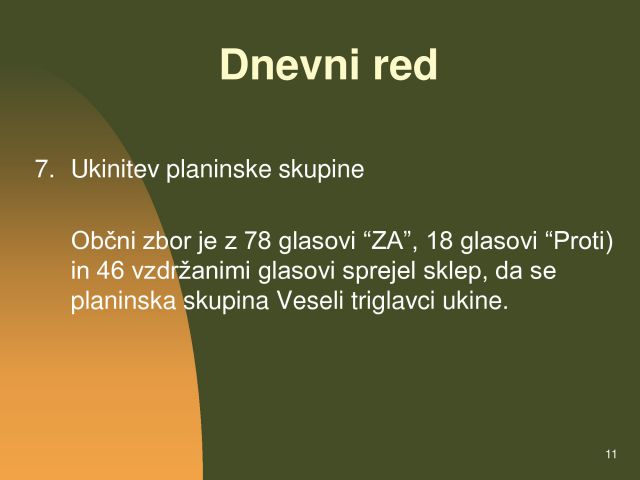 Dnevni red

7. Ukinitev planinske skupine

Občni zbor je z 78 glasovi “ZA”, 18 glasovi “Proti) in 46 vzdržanimi glasovi sprejel sklep, da se planinska skupina Veseli triglavci ukine.

11